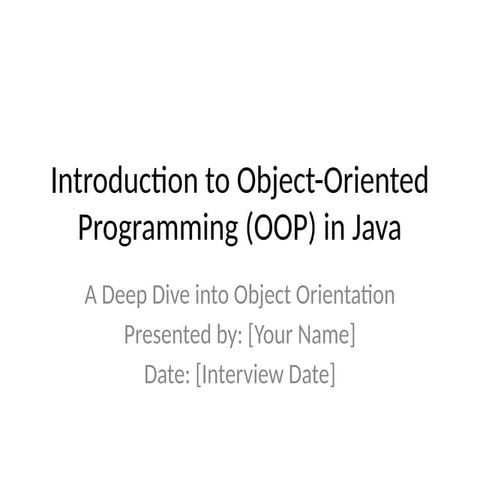 Introduction to Object-Oriented Programming (OOP) in Java

A Deep Dive into Object Orientation
Presented by: [Your Name]
Date: [Interview Date]